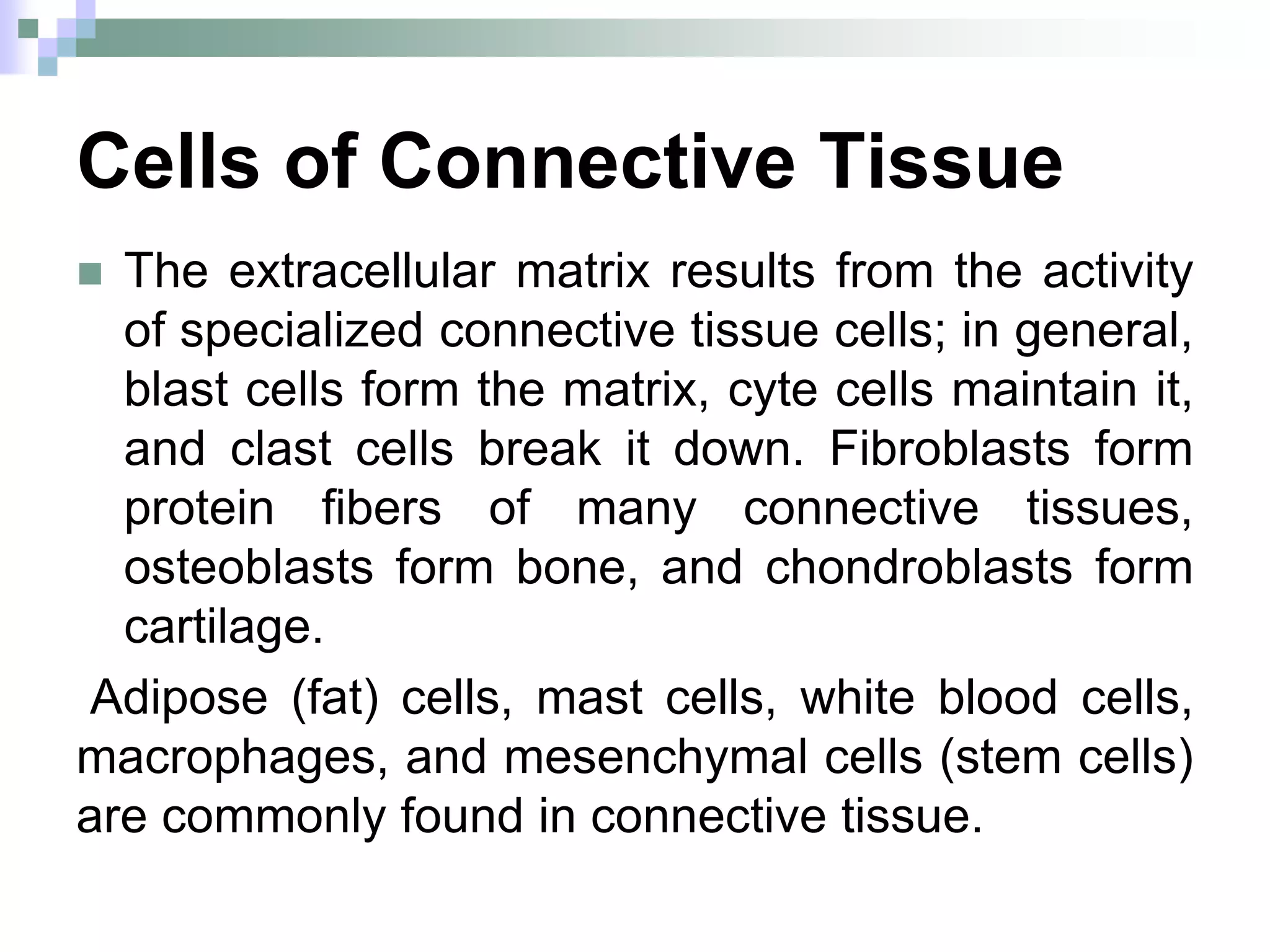 Cells of Connective Tissue

The extracellular matrix results from the activity of specialized connective tissue cells; in general, blast cells form the matrix, cyte cells maintain it, and clast cells break it down. Fibroblasts form protein fibers of many connective tissues, osteoblasts form bone, and chondroblasts form cartilage.

Adipose (fat) cells, mast cells, white blood cells, macrophages, and mesenchymal cells (stem cells) are commonly found in connective tissue.